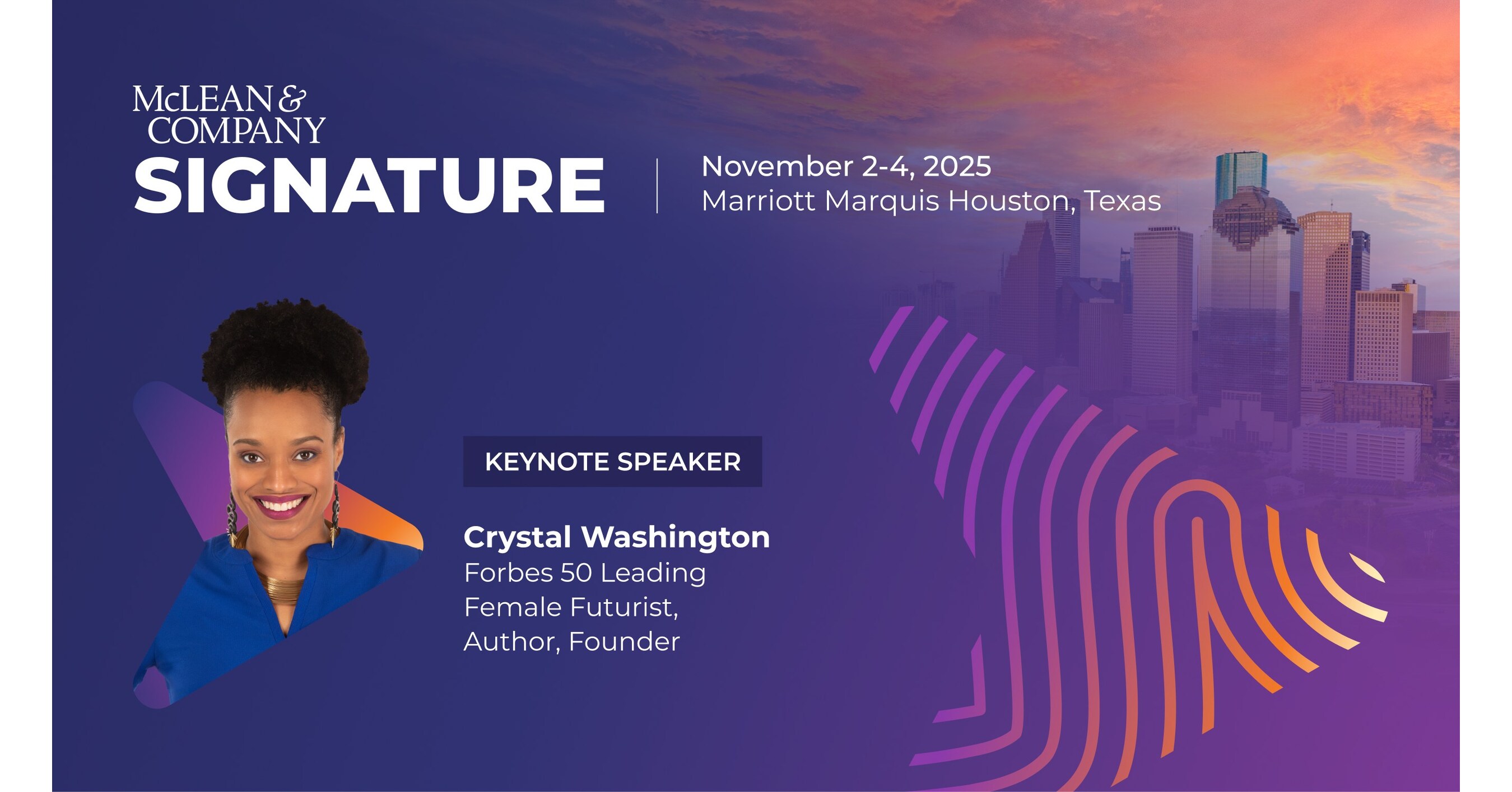 McLEAN & COMPANY
SIGNATURE

November 2-4, 2025
Marriott Marquis Houston, Texas

KEYNOTE SPEAKER

Crystal Washington
Forbes 50 Leading Female Futurist, Author, Founder